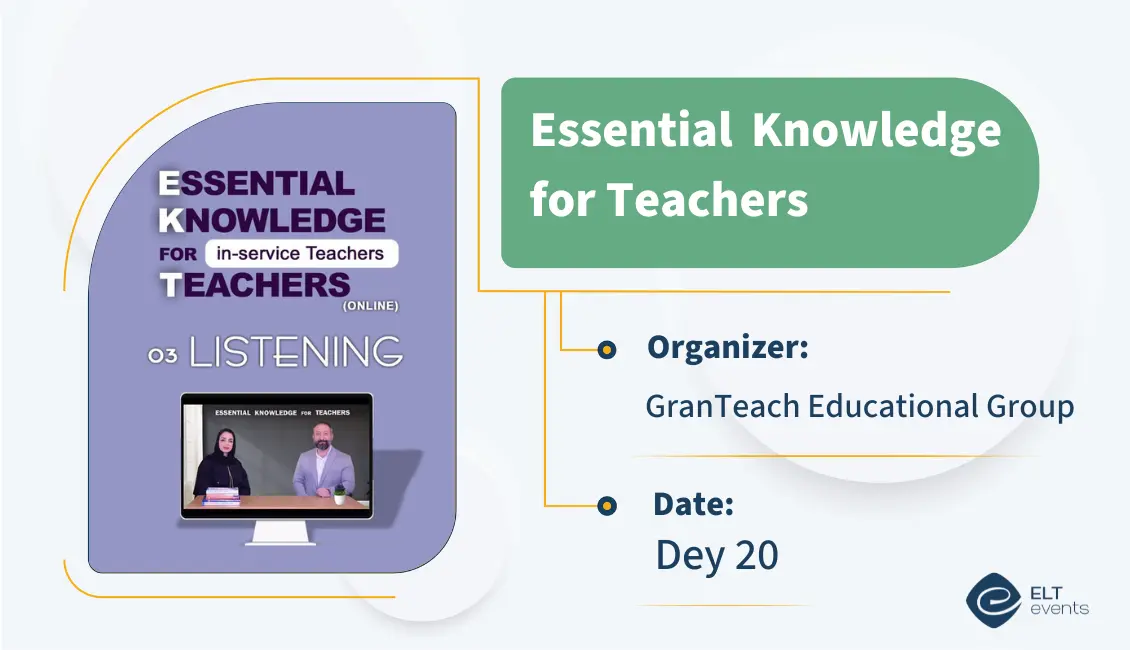 ESSENTIAL
KNOWLEDGE
FOR in-service Teachers
TEACHERS
(ONLINE)

03 LISTENING

ESSENTIAL KNOWLEDGE FOR TEACHERS

Essential Knowledge for Teachers

Organizer:
GranTeach Educational Group

Date:
Dey 20

ELT events